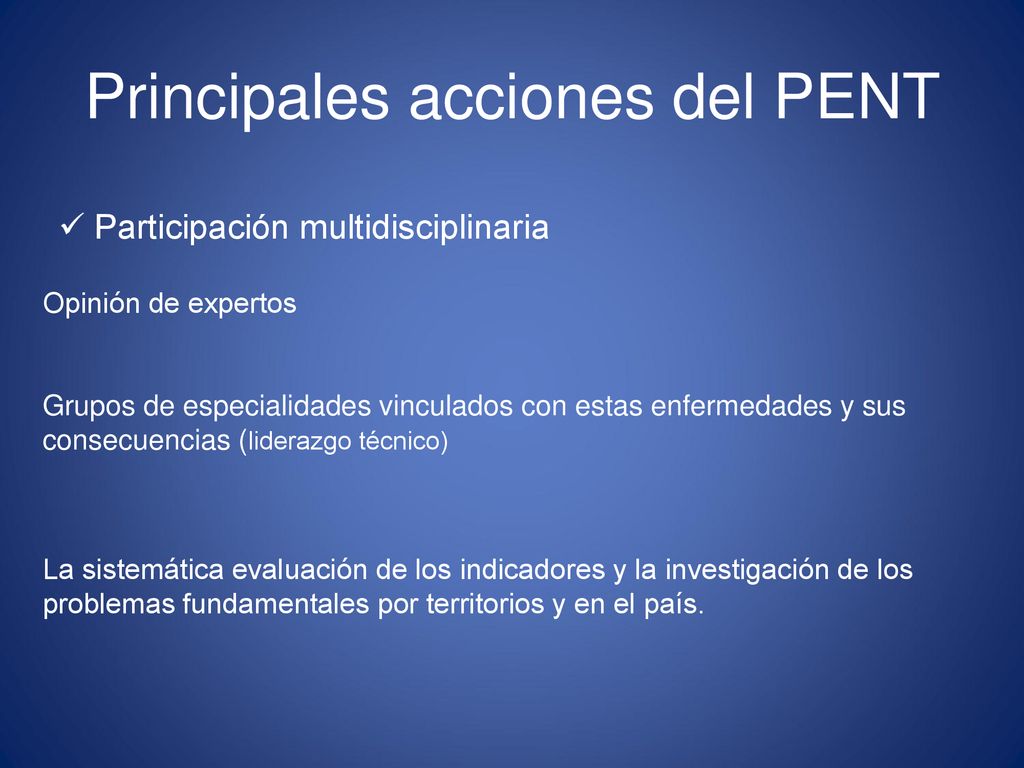 Principales acciones del PENT

✓ Participación multidisciplinaria

Opinión de expertos

Grupos de especialidades vinculados con estas enfermedades y sus consecuencias (liderazgo técnico)

La sistemática evaluación de los indicadores y la investigación de los problemas fundamentales por territorios y en el país.